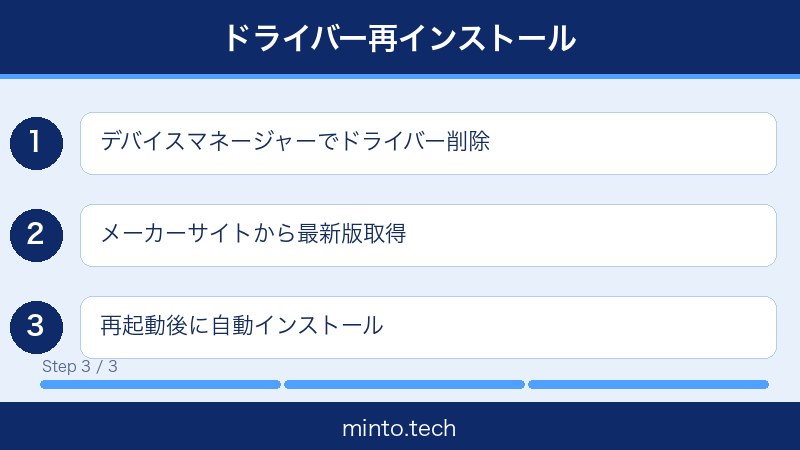 ドライバー再インストール

1
デバイスマネージャーでドライバー削除

2
メーカーサイトから最新版取得

3
再起動後に自動インストール

Step 3 / 3

minto.tech